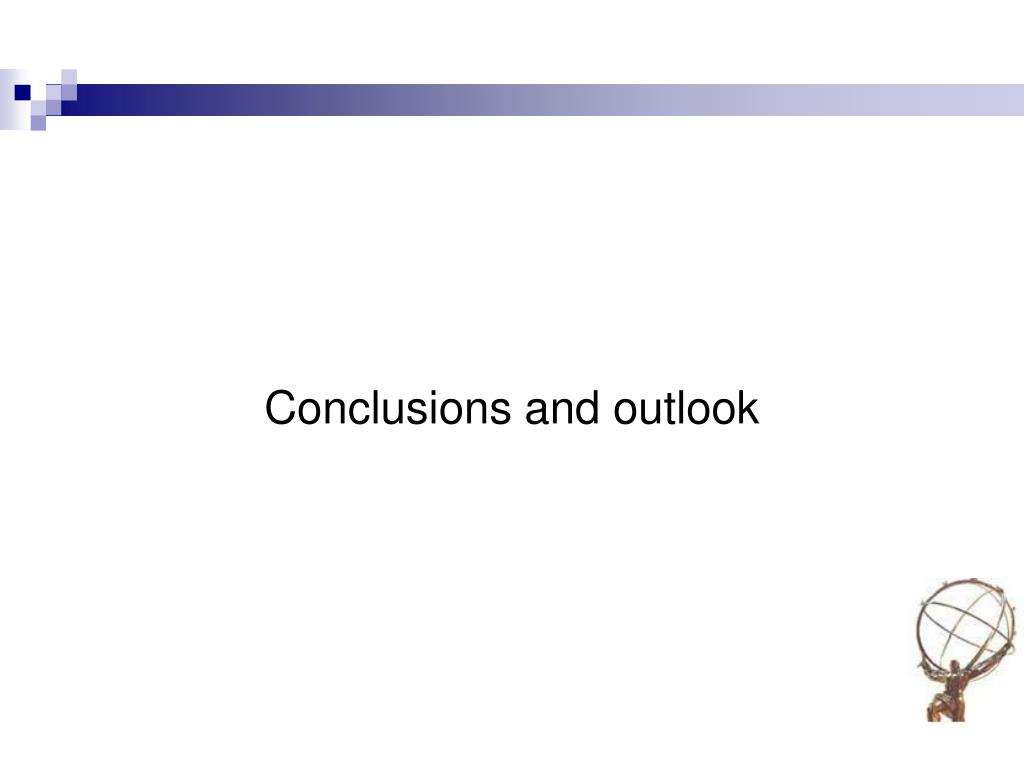 Conclusions and outlook